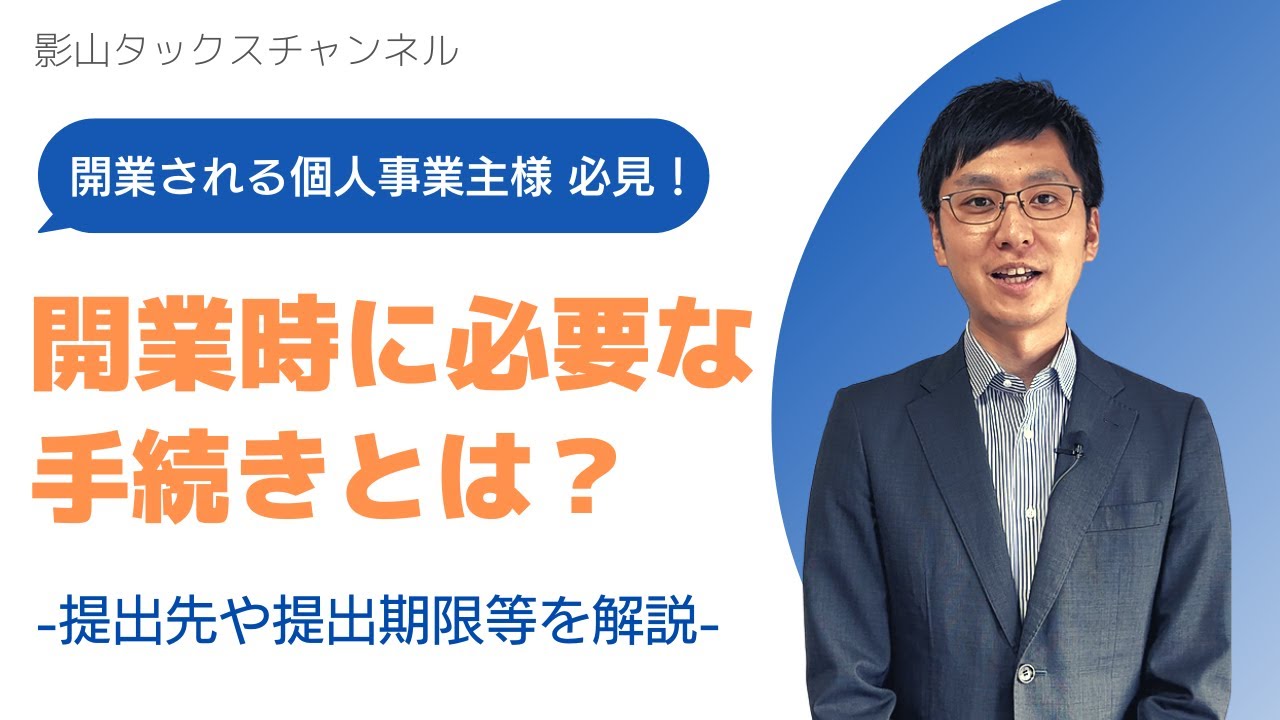 影山タックスチャンネル

開業される個人事業主様 必見！

開業時に必要な手続きとは？

-提出先や提出期限等を解説-